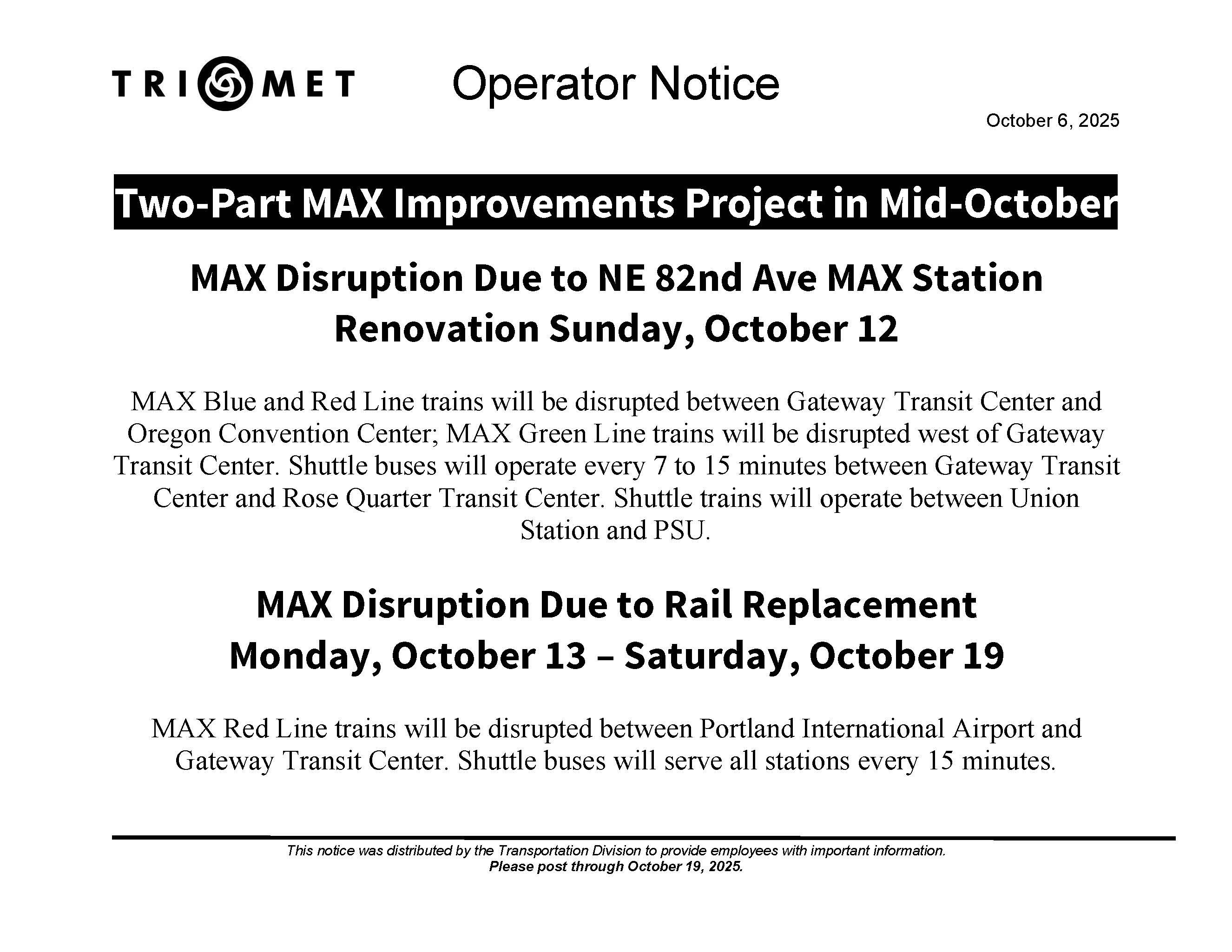 TRIMET

Operator Notice

October 6, 2025

Two-Part MAX Improvements Project in Mid-October

MAX Disruption Due to NE 82nd Ave MAX Station Renovation Sunday, October 12

MAX Blue and Red Line trains will be disrupted between Gateway Transit Center and Oregon Convention Center; MAX Green Line trains will be disrupted west of Gateway Transit Center. Shuttle buses will operate every 7 to 15 minutes between Gateway Transit Center and Rose Quarter Transit Center. Shuttle trains will operate between Union Station and PSU.

MAX Disruption Due to Rail Replacement Monday, October 13 – Saturday, October 19

MAX Red Line trains will be disrupted between Portland International Airport and Gateway Transit Center. Shuttle buses will serve all stations every 15 minutes.

This notice was distributed by the Transportation Division to provide employees with important information.
Please post through October 19, 2025.